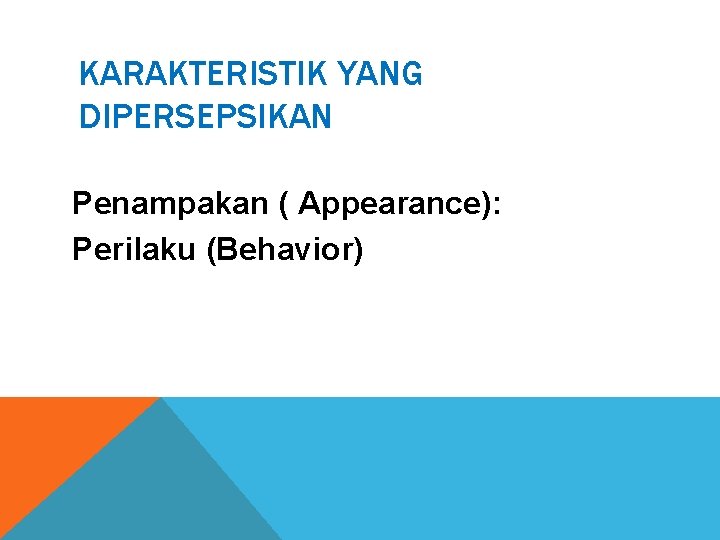 KARAKTERISTIK YANG DIPERSEPSIKAN

Penampakan ( Appearance):
Perilaku (Behavior)